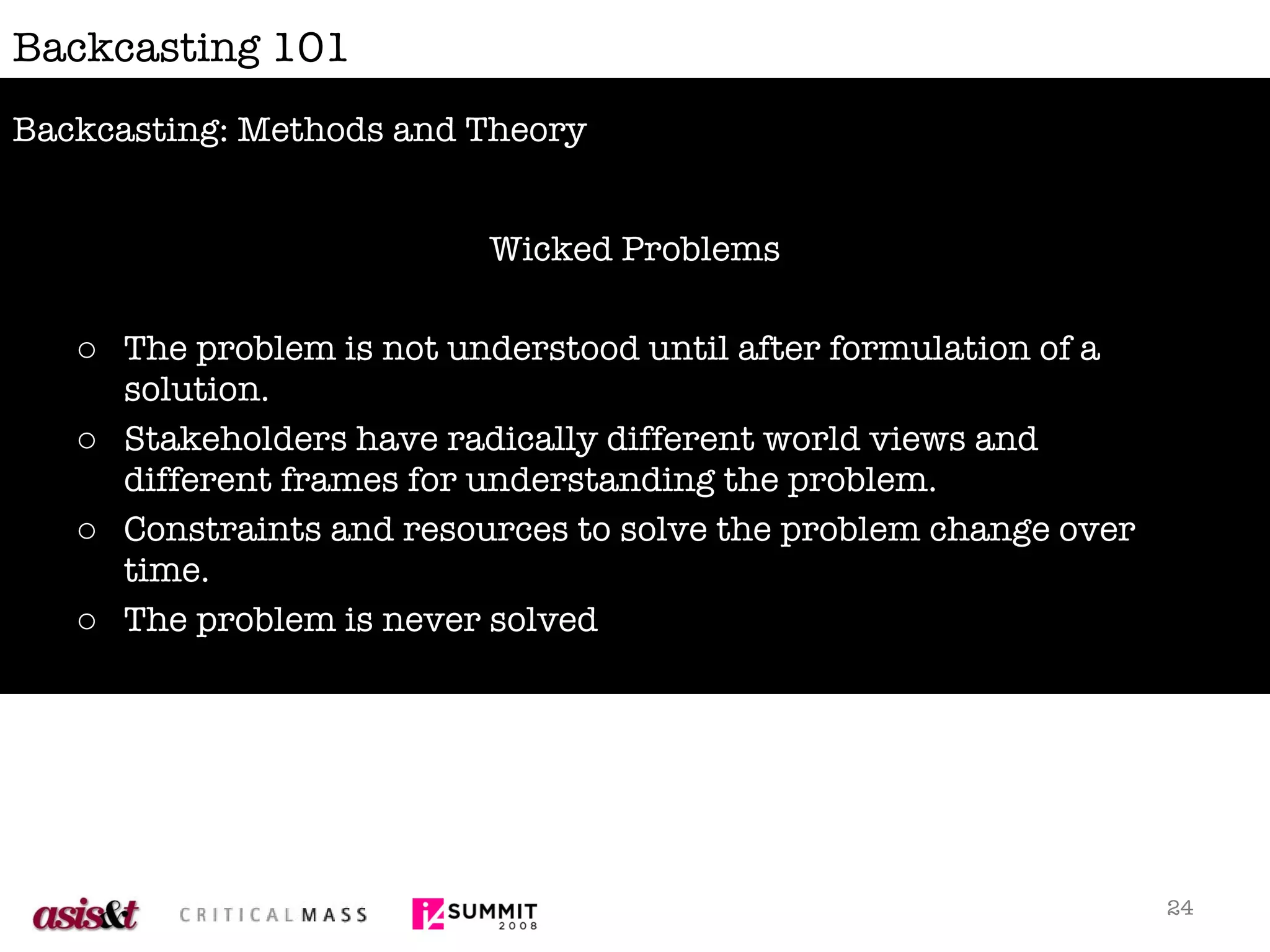 Backcasting 101

Backcasting: Methods and Theory

Wicked Problems

○ The problem is not understood until after formulation of a solution.
○ Stakeholders have radically different world views and different frames for understanding the problem.
○ Constraints and resources to solve the problem change over time.
○ The problem is never solved

asis&t CRITICALMASS iA SUMMIT 2008

24